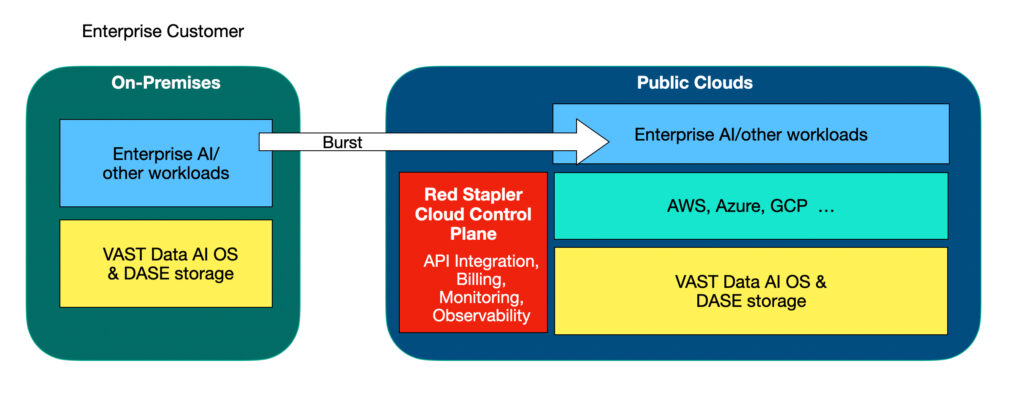 Enterprise Customer

On-Premises

Enterprise AI/ other workloads

VAST Data AI OS & DASE storage

Burst

Public Clouds

Enterprise AI/other workloads

Red Stapler Cloud Control Plane

API Integration, Billing, Monitoring, Observability

AWS, Azure, GCP …

VAST Data AI OS & DASE storage